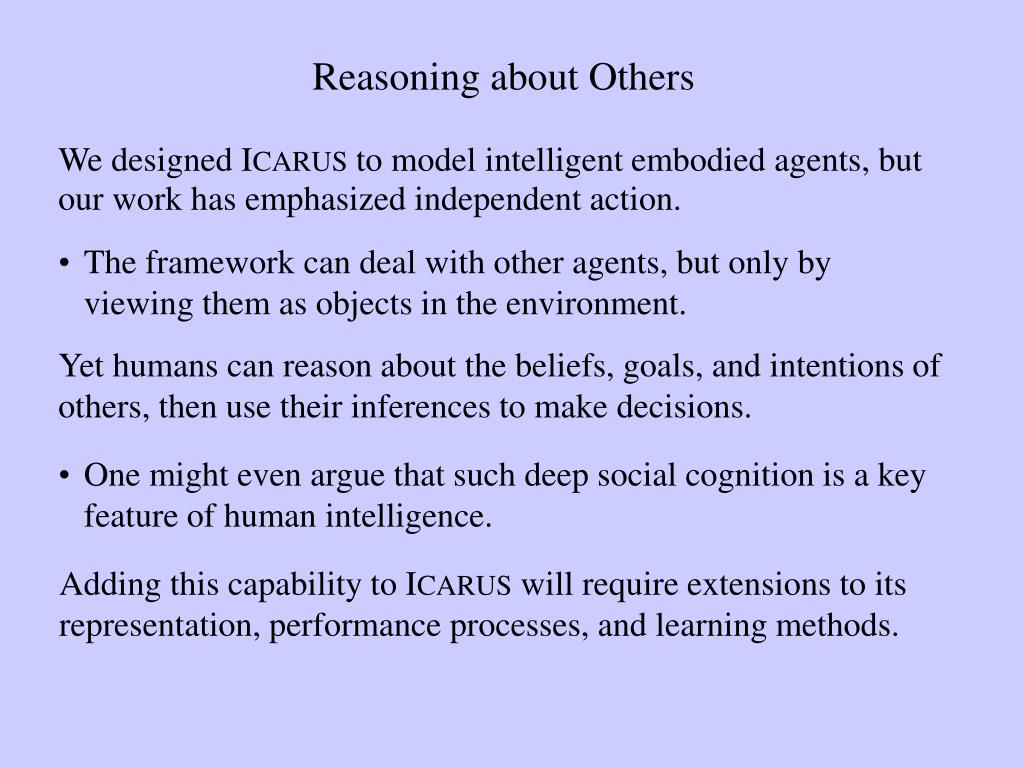 Reasoning about Others

We designed ICARUS to model intelligent embodied agents, but our work has emphasized independent action.

• The framework can deal with other agents, but only by viewing them as objects in the environment.

Yet humans can reason about the beliefs, goals, and intentions of others, then use their inferences to make decisions.

• One might even argue that such deep social cognition is a key feature of human intelligence.

Adding this capability to ICARUS will require extensions to its representation, performance processes, and learning methods.